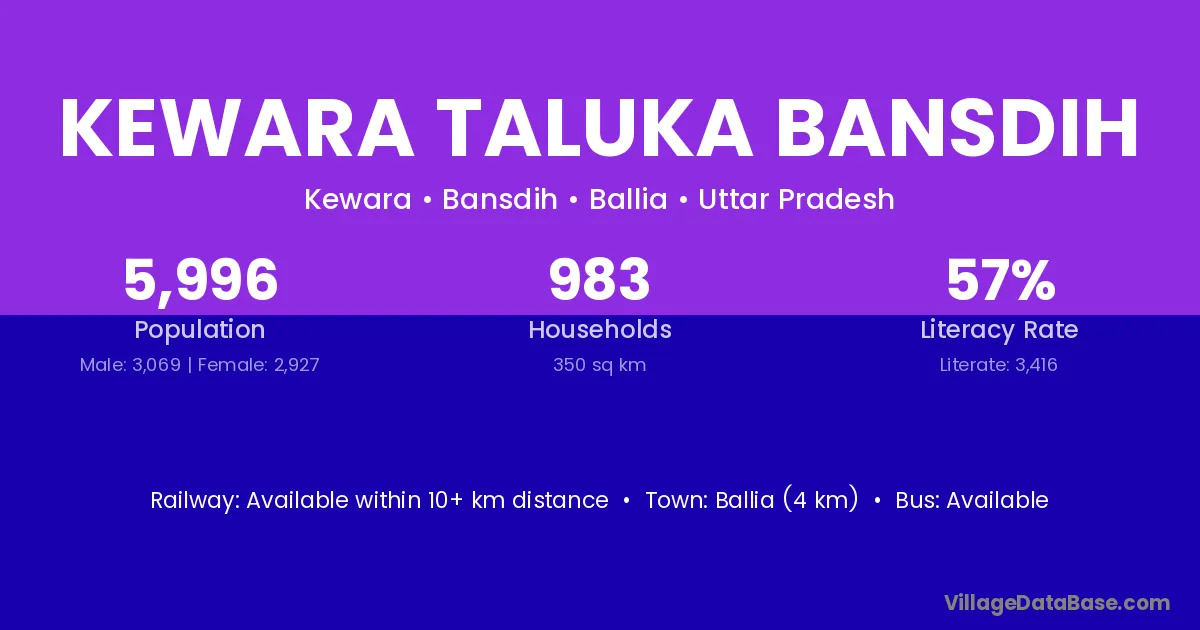 KEWARA TALUKA BANSDIH

Kewara • Bansdih • Ballia • Uttar Pradesh

5,996
Population
Male: 3,069 | Female: 2,927

983
Households
350 sq km

57%
Literacy Rate
Literate: 3,416

Railway: Available within 10+ km distance • Town: Ballia (4 km) • Bus: Available

VillageDataBase.com